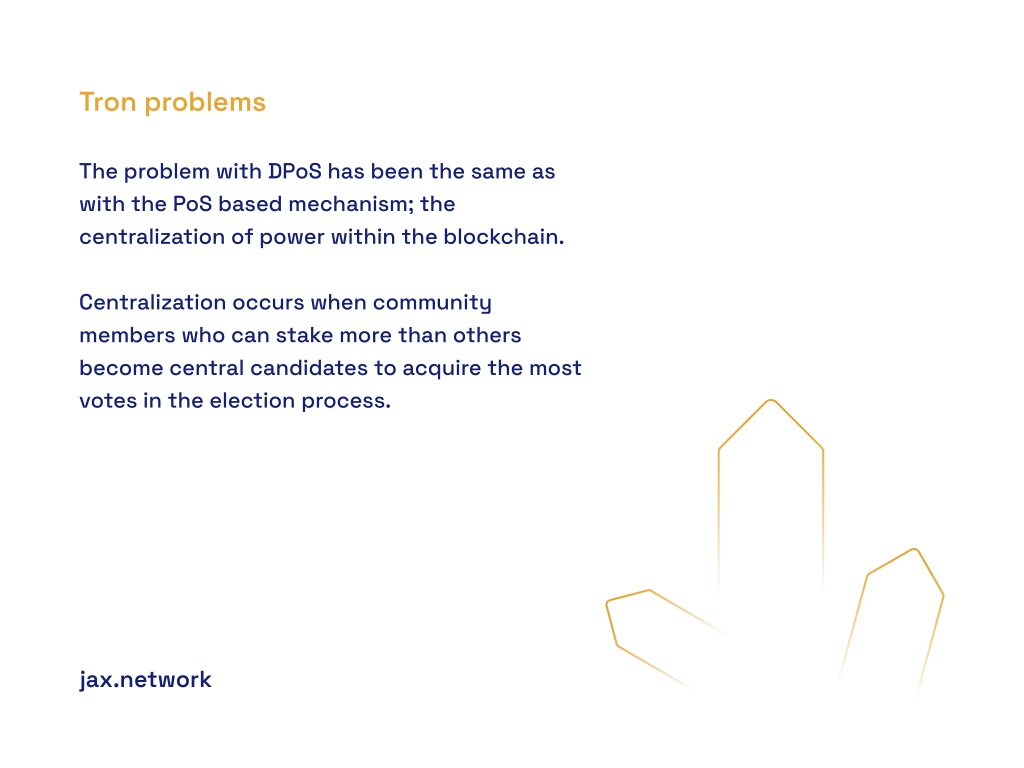 Tron problems

The problem with DPoS has been the same as with the PoS based mechanism; the centralization of power within the blockchain.

Centralization occurs when community members who can stake more than others become central candidates to acquire the most votes in the election process.

jax.network